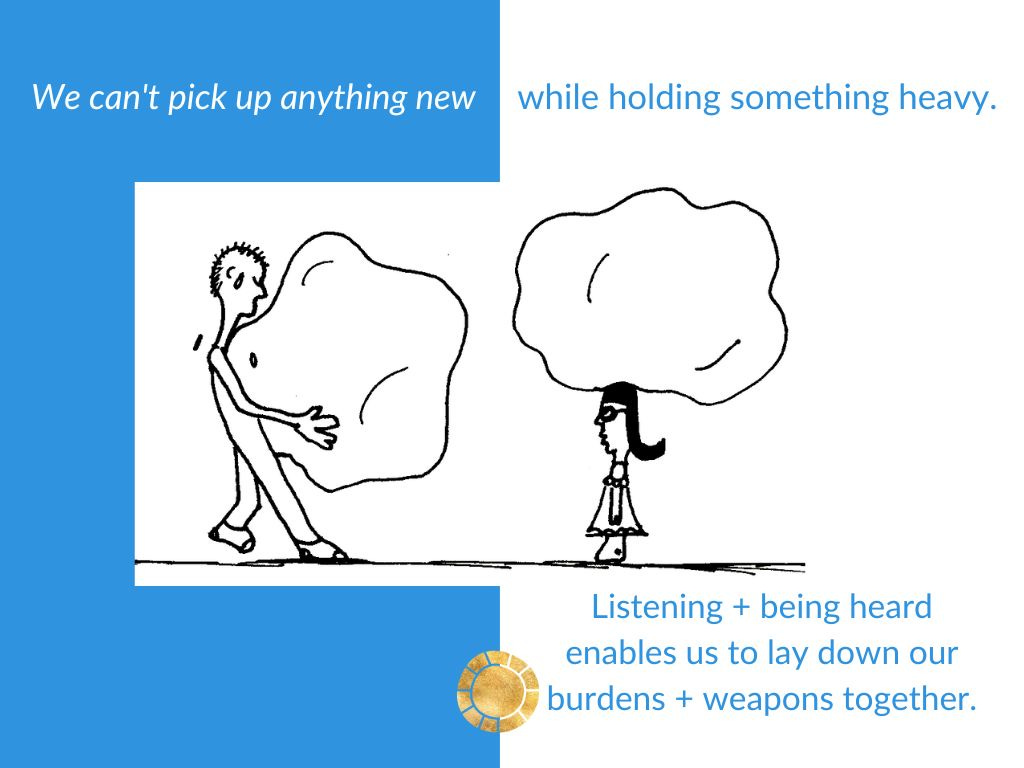 We can't pick up anything new while holding something heavy.

Listening + being heard enables us to lay down our burdens + weapons together.